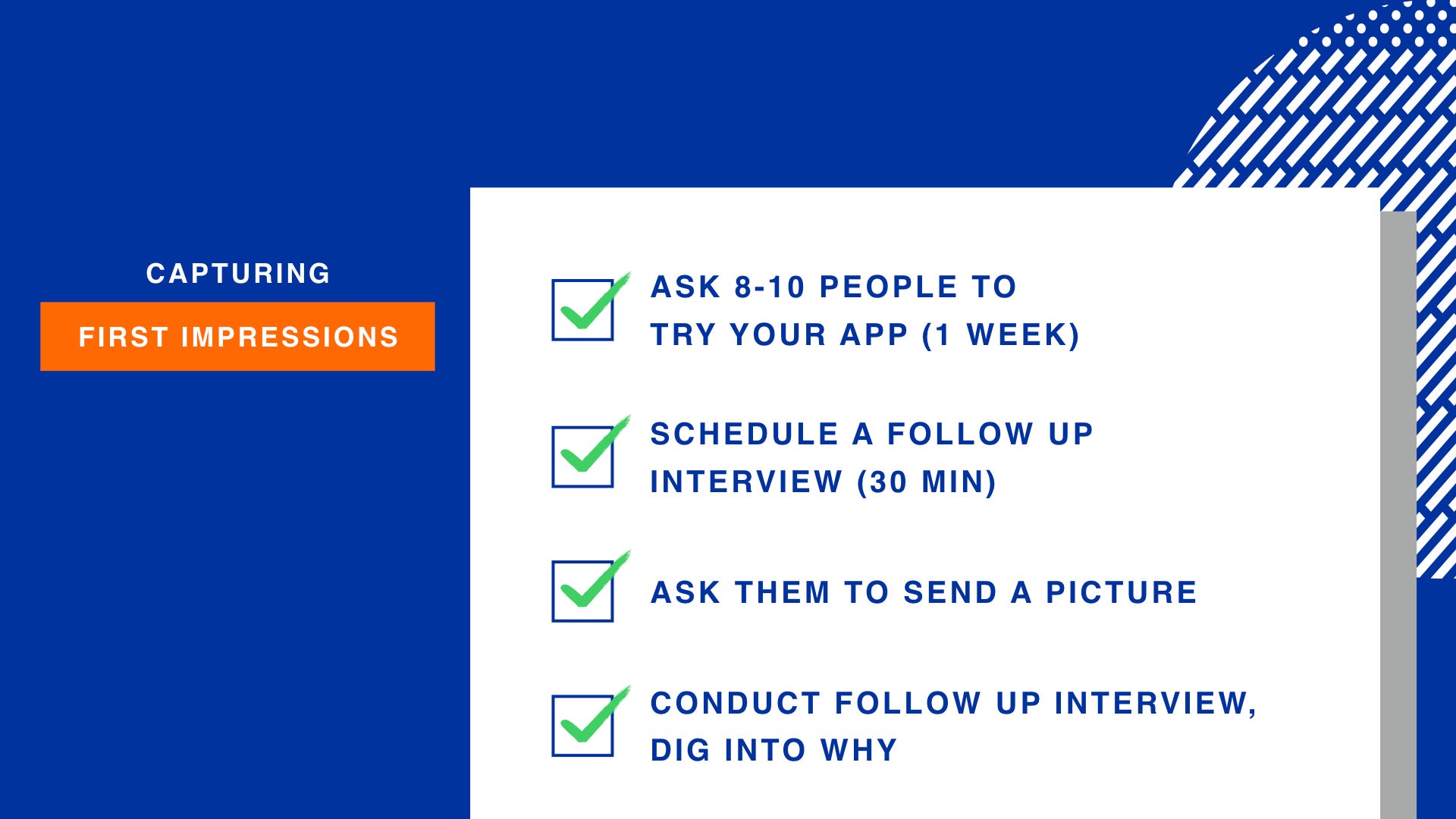 CAPTURING

FIRST IMPRESSIONS

ASK 8-10 PEOPLE TO TRY YOUR APP (1 WEEK)

SCHEDULE A FOLLOW UP INTERVIEW (30 MIN)

ASK THEM TO SEND A PICTURE

CONDUCT FOLLOW UP INTERVIEW, DIG INTO WHY